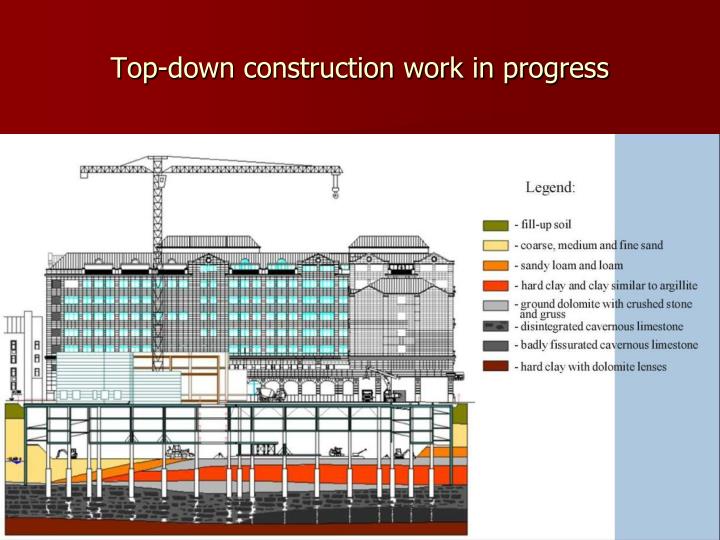 Top-down construction work in progress

Legend:

- fill-up soil
- coarse, medium and fine sand
- sandy loam and loam
- hard clay and clay similar to argillite
- ground dolomite with crushed stone and gruss
- disintegrated cavernous limestone
- badly fissurated cavernous limestone
- hard clay with dolomite lenses